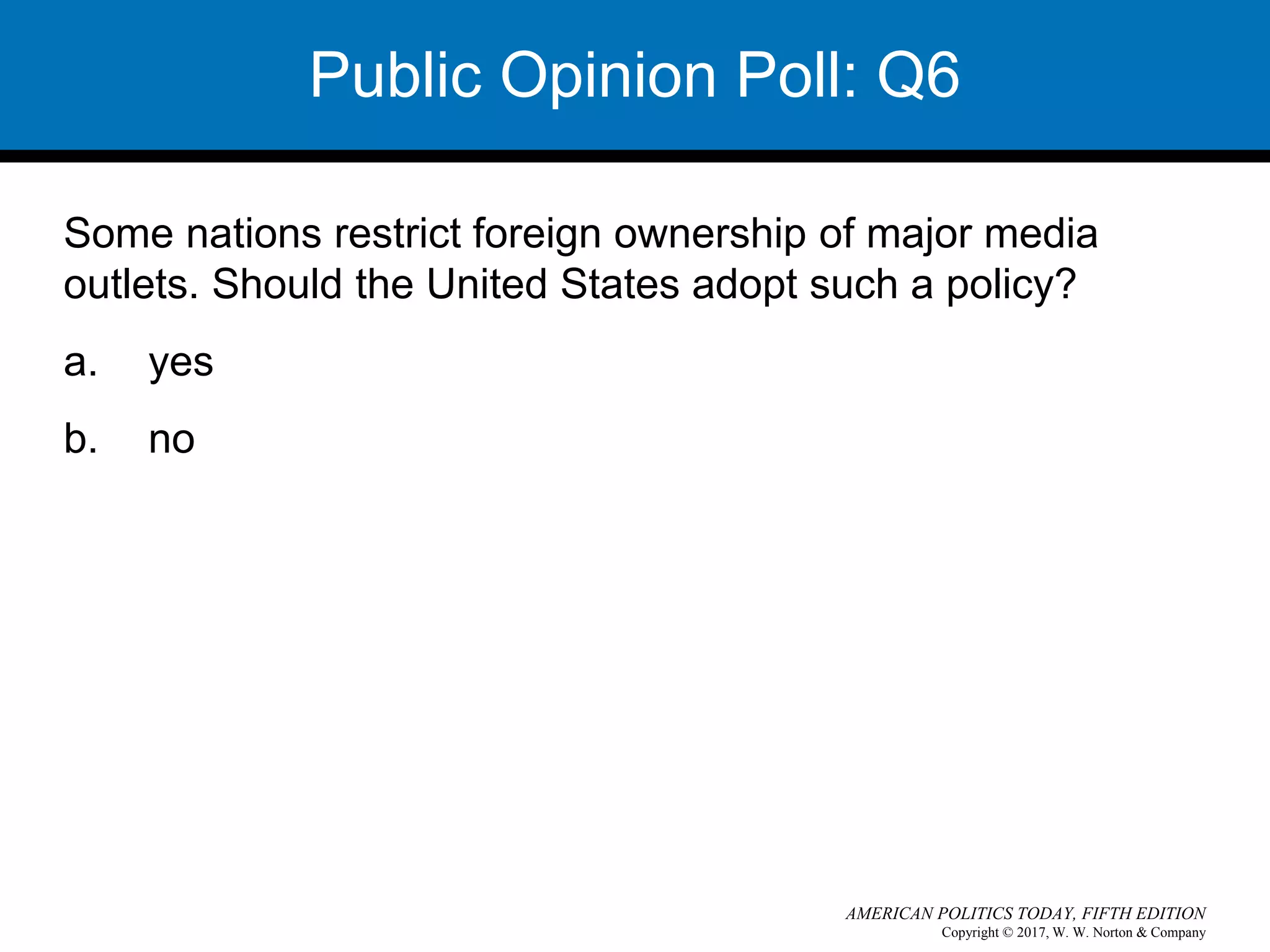 Public Opinion Poll: Q6

Some nations restrict foreign ownership of major media outlets. Should the United States adopt such a policy?

a. yes

b. no

AMERICAN POLITICS TODAY, FIFTH EDITION
Copyright © 2017, W. W. Norton & Company